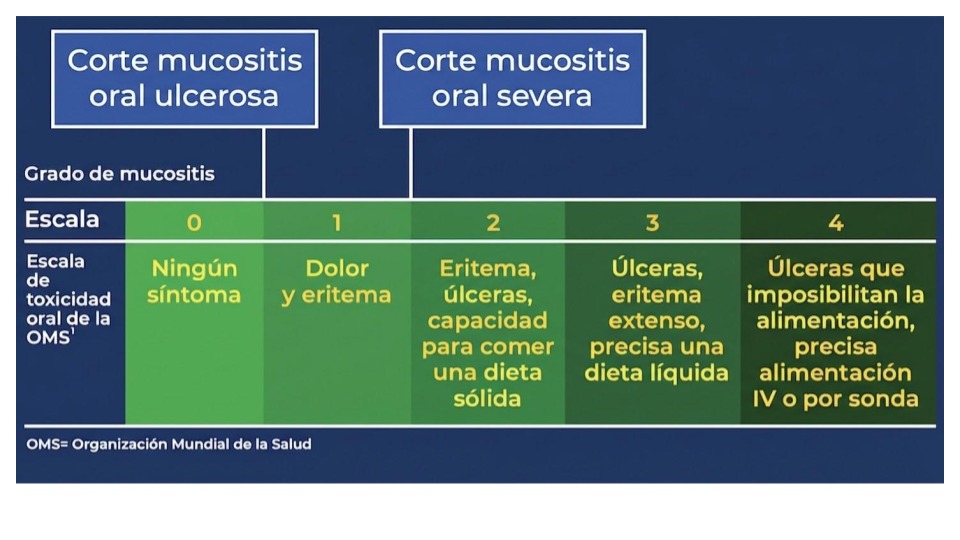 Corte mucositis oral ulcerosa

Corte mucositis oral severa

Grado de mucositis

| Escala | 0 | 1 | 2 | 3 | 4 |
|---|---|---|---|---|---|
| Escala de toxicidad oral de la OMS$^1$ | Ningún síntoma | Dolor y eritema | Eritema, úlceras, capacidad para comer una dieta sólida | Úlceras, eritema extenso, precisa una dieta líquida | Úlceras que imposibilitan la alimentación, precisa alimentación IV o por sonda |

OMS= Organización Mundial de la Salud